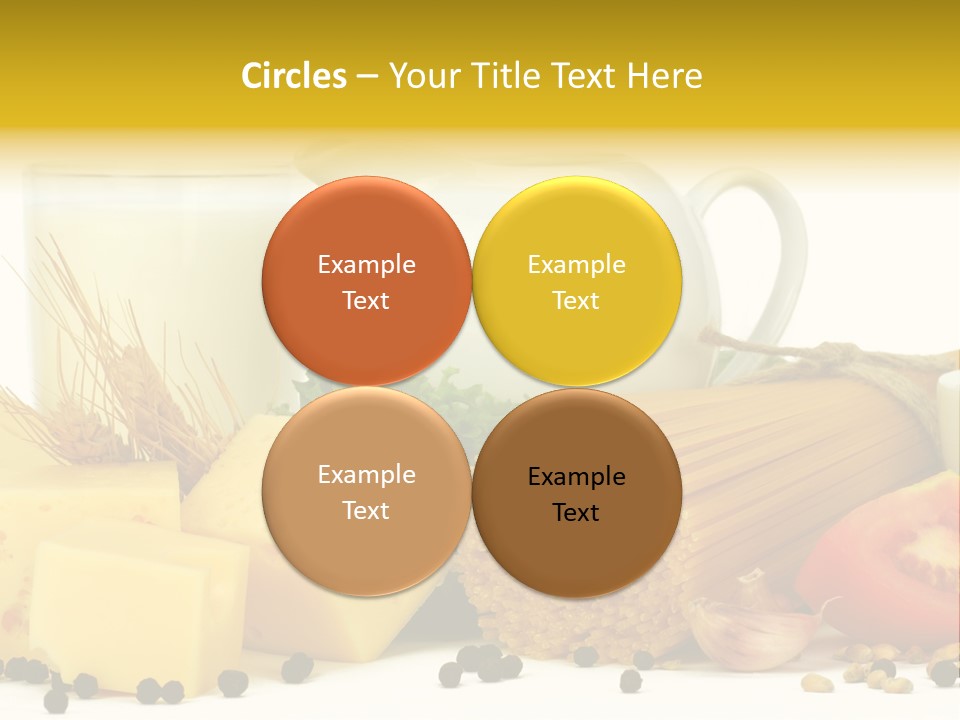 Circles – Your Title Text Here

Example Text

Example Text

Example Text

Example Text